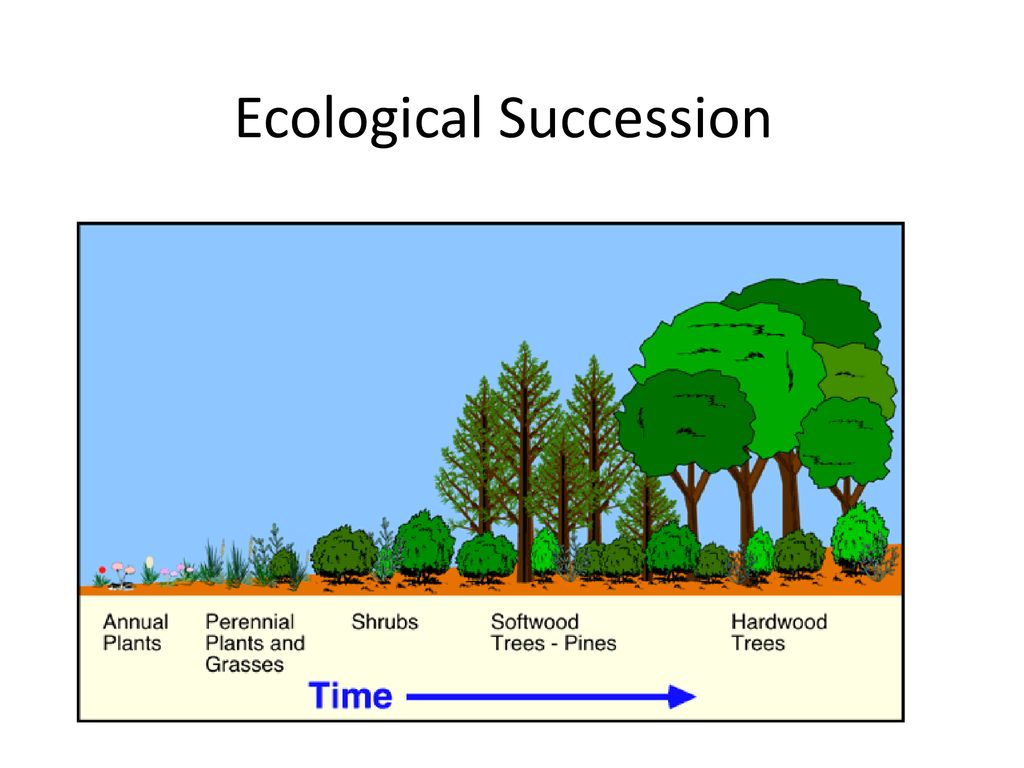 Ecological Succession

Annual Plants

Perennial Plants and Grasses

Shrubs

Softwood Trees - Pines

Hardwood Trees

Time